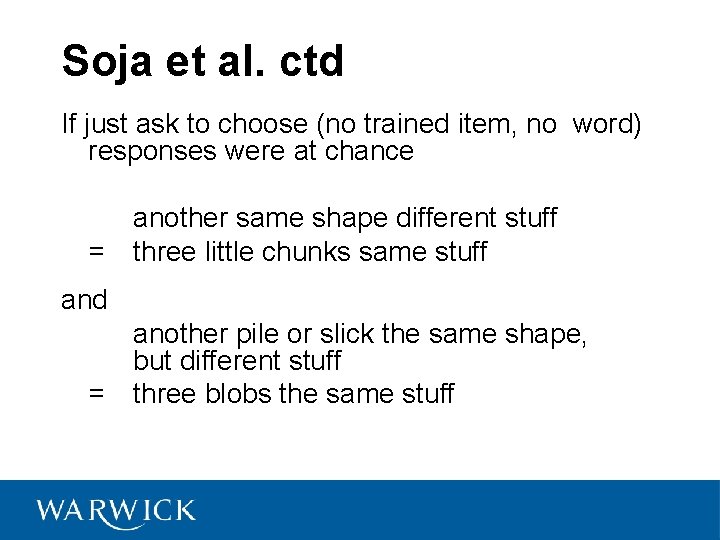 Soja et al. ctd

If just ask to choose (no trained item, no word) responses were at chance

another same shape different stuff
= three little chunks same stuff

and

another pile or slick the same shape, but different stuff
= three blobs the same stuff

WARWICK